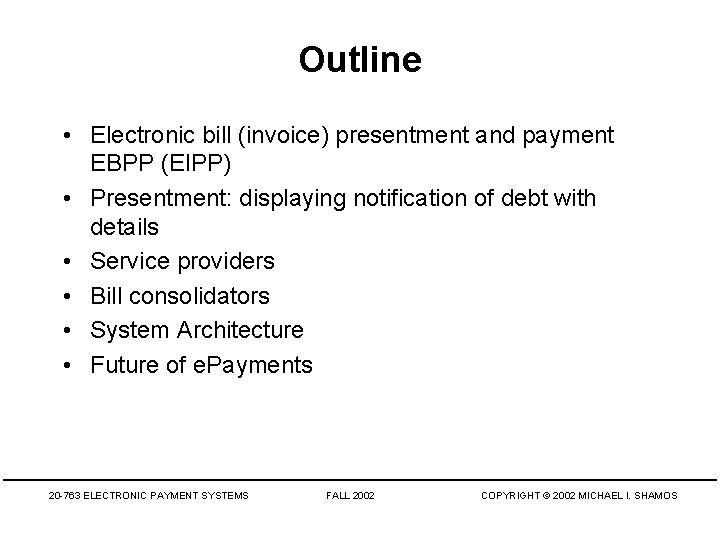 Outline

• Electronic bill (invoice) presentment and payment EBPP (EIPP)
• Presentment: displaying notification of debt with details
• Service providers
• Bill consolidators
• System Architecture
• Future of ePayments

20-763 ELECTRONIC PAYMENT SYSTEMS FALL 2002 COPYRIGHT © 2002 MICHAEL I. SHAMOS